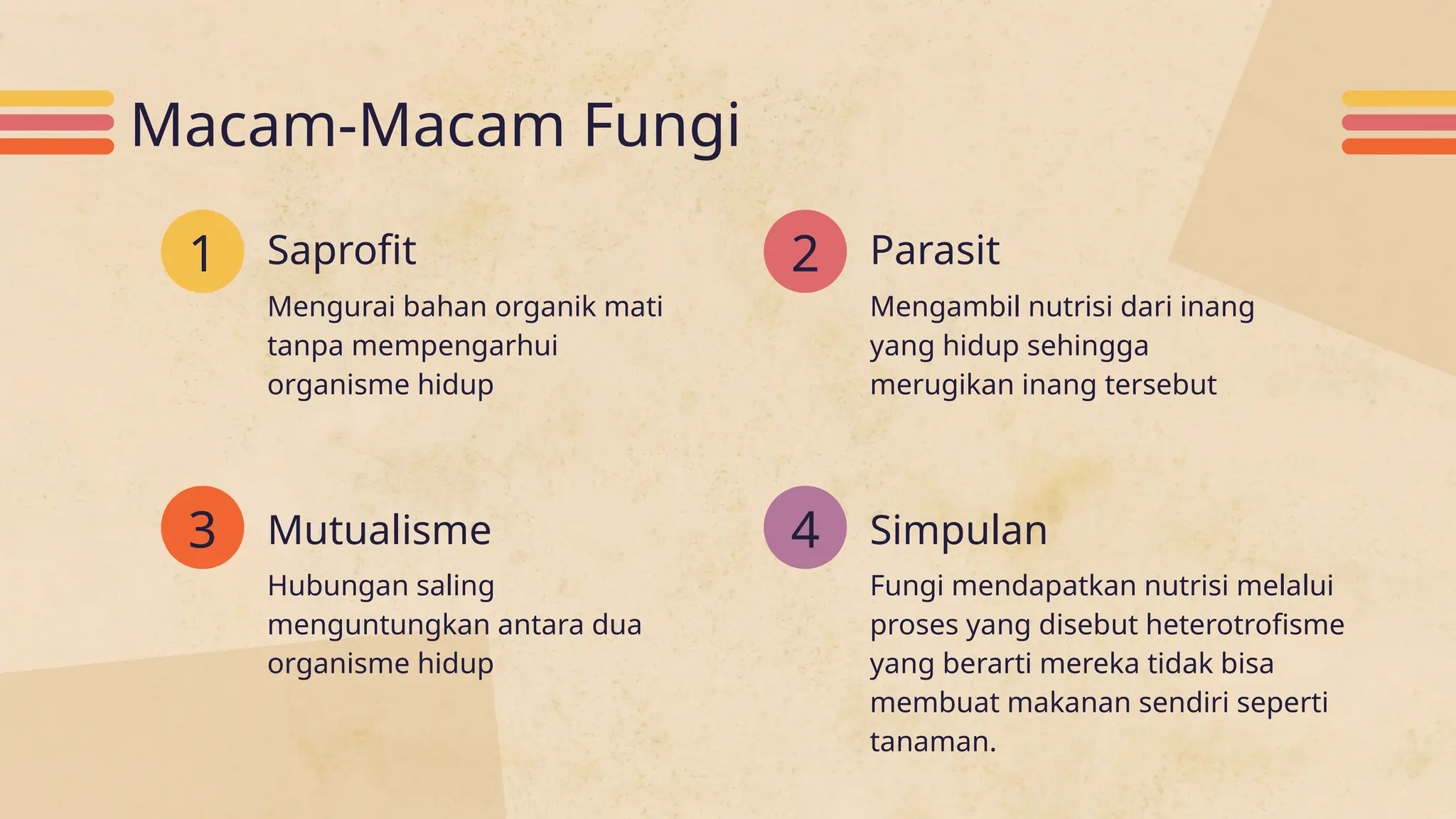 Macam-Macam Fungi

1

Saprofit

Mengurai bahan organik mati tanpa mempengarhui organisme hidup

2

Parasit

Mengambil nutrisi dari inang yang hidup sehingga merugikan inang tersebut

3

Mutualisme

Hubungan saling menguntungkan antara dua organisme hidup

4

Simpulan

Fungi mendapatkan nutrisi melalui proses yang disebut heterotrofisme yang berarti mereka tidak bisa membuat makanan sendiri seperti tanaman.